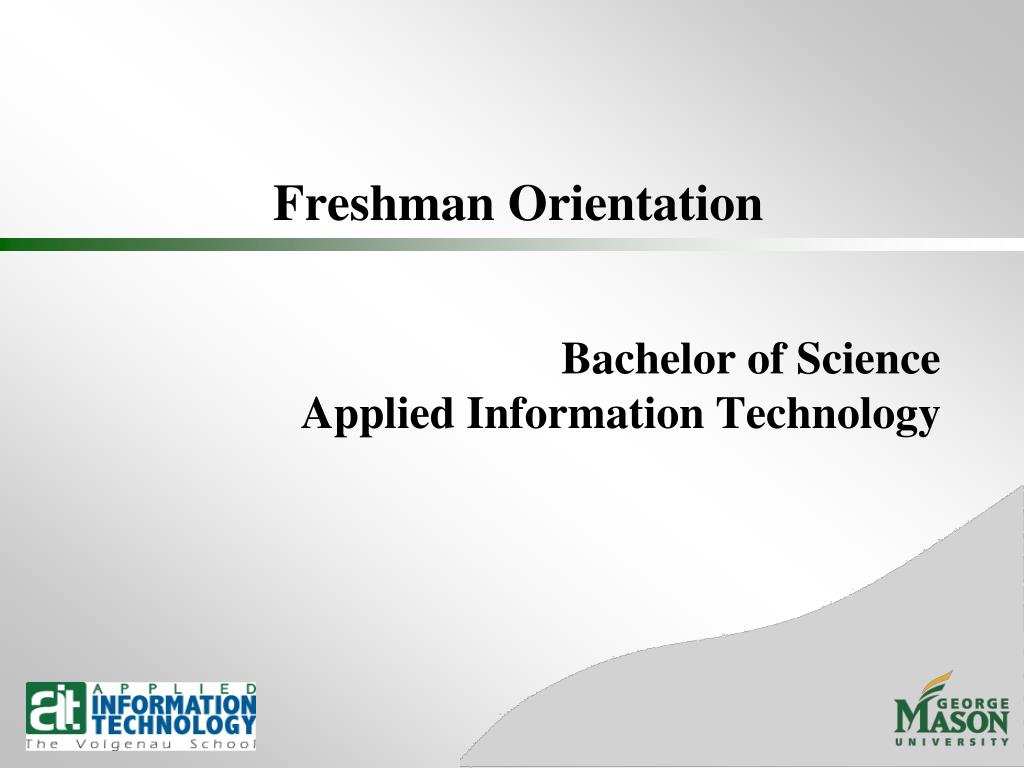 Freshman Orientation

Bachelor of Science
Applied Information Technology

ait APPLIED INFORMATION TECHNOLOGY
The Volgenau School

GEORGE MASON UNIVERSITY